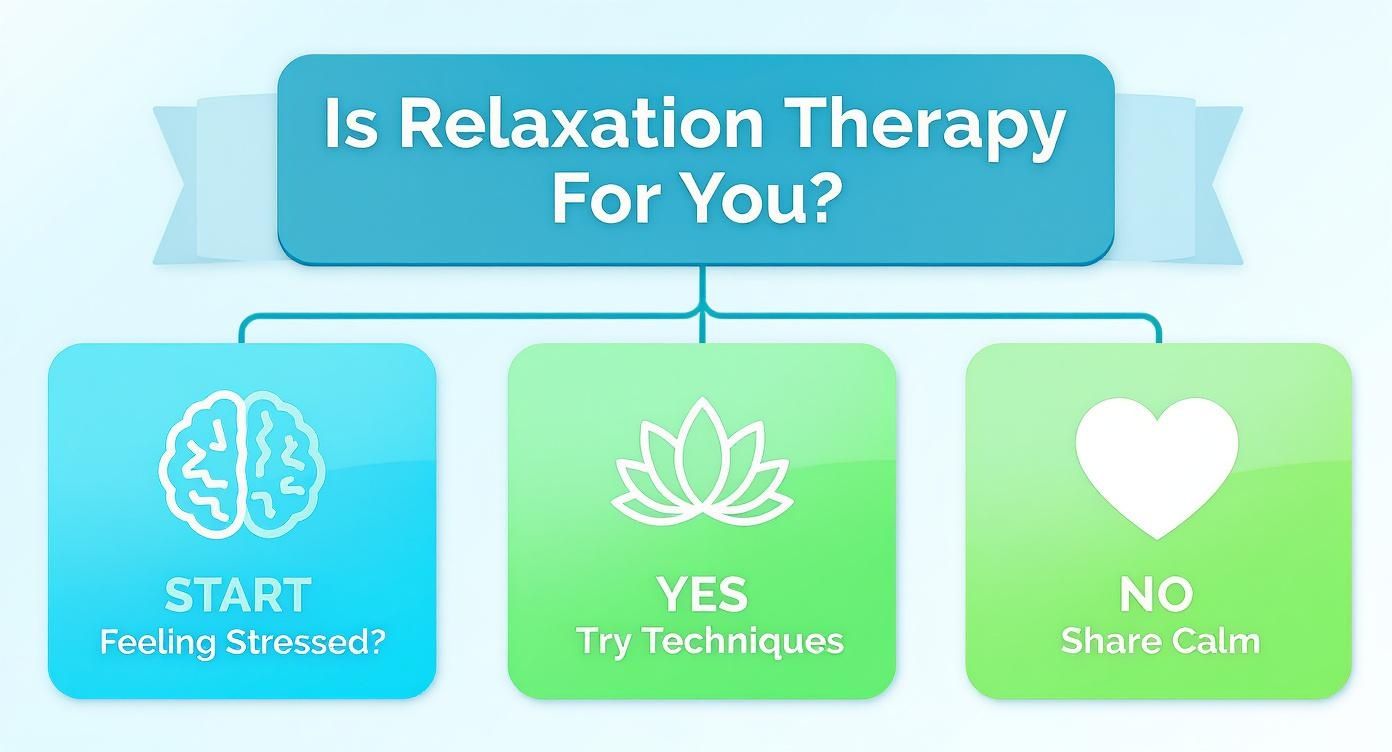 Is Relaxation Therapy For You?

START
Feeling Stressed?

YES
Try Techniques

NO
Share Calm